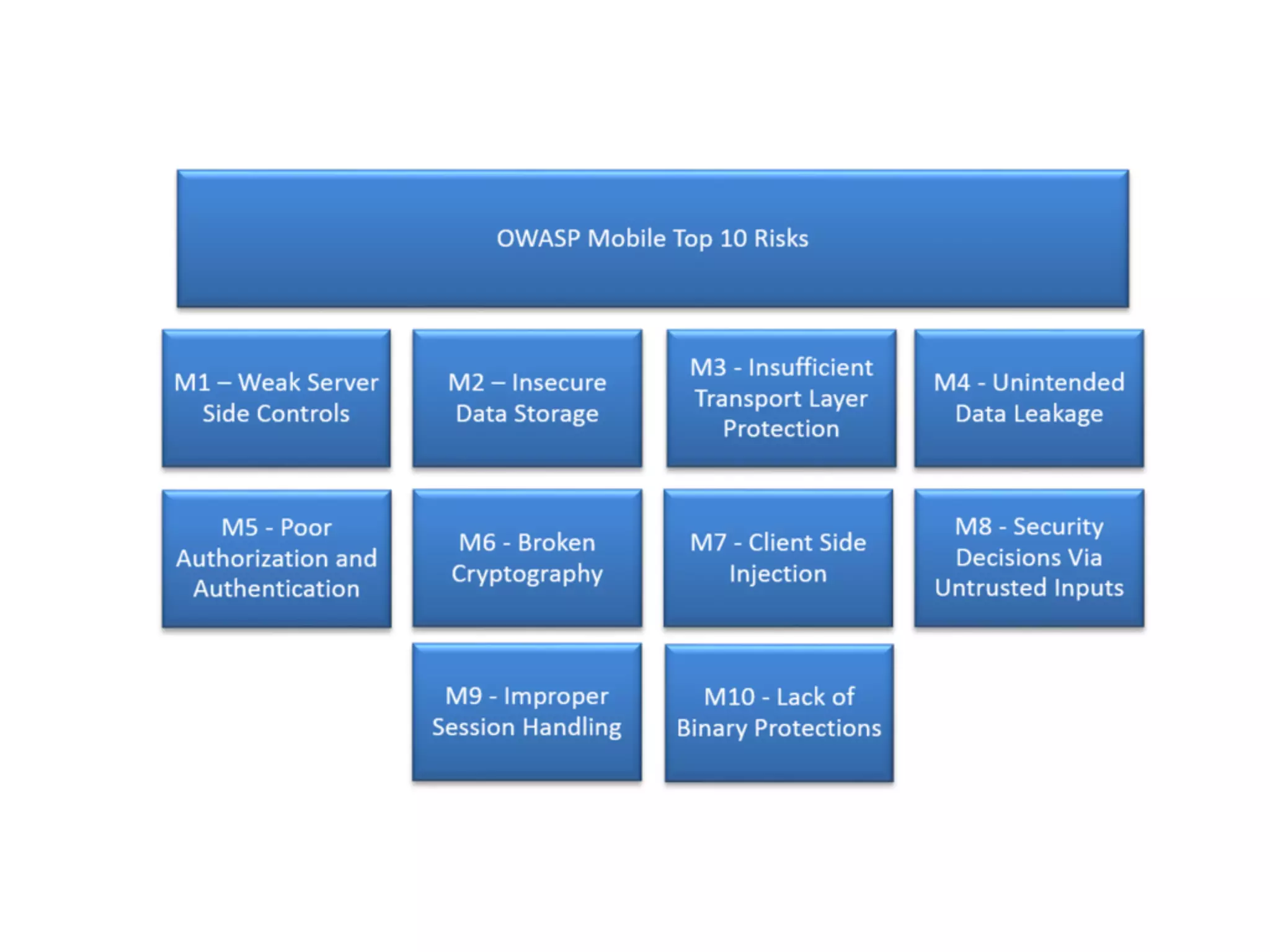 OWASP Mobile Top 10 Risks

M1 – Weak Server Side Controls

M2 – Insecure Data Storage

M3 - Insufficient Transport Layer Protection

M4 - Unintended Data Leakage

M5 - Poor Authorization and Authentication

M6 - Broken Cryptography

M7 - Client Side Injection

M8 - Security Decisions Via Untrusted Inputs

M9 - Improper Session Handling

M10 - Lack of Binary Protections